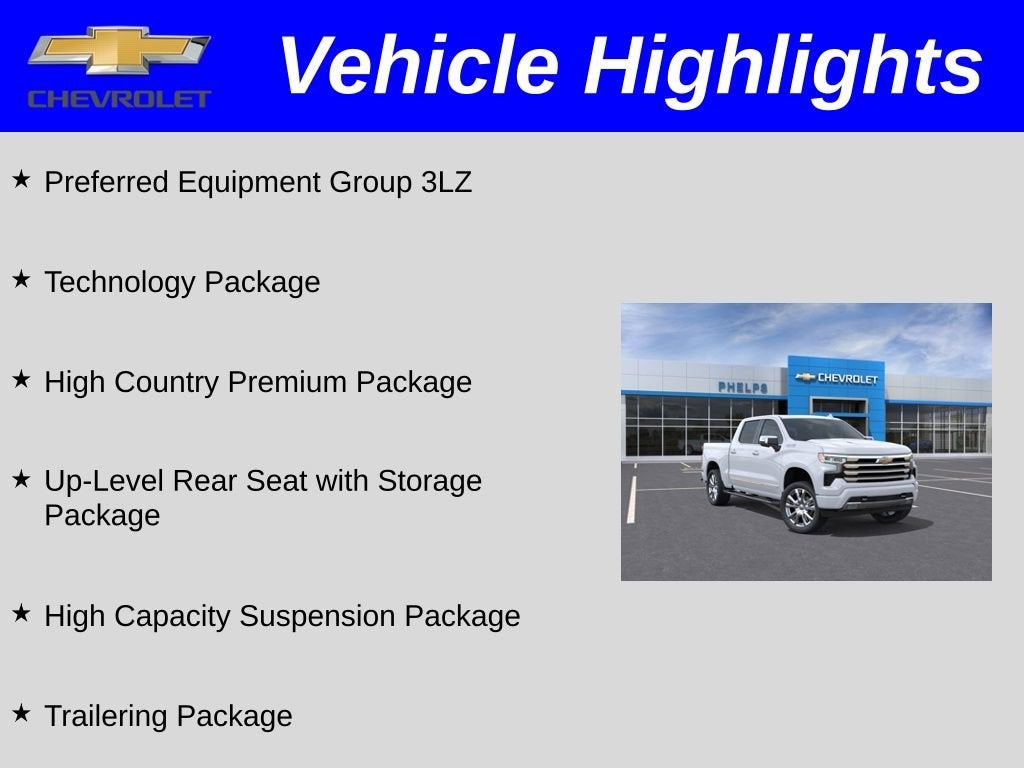 CHEVROLET

Vehicle Highlights

★ Preferred Equipment Group 3LZ

★ Technology Package

★ High Country Premium Package

★ Up-Level Rear Seat with Storage Package

★ High Capacity Suspension Package

★ Trailering Package

PHELPS

CHEVROLET